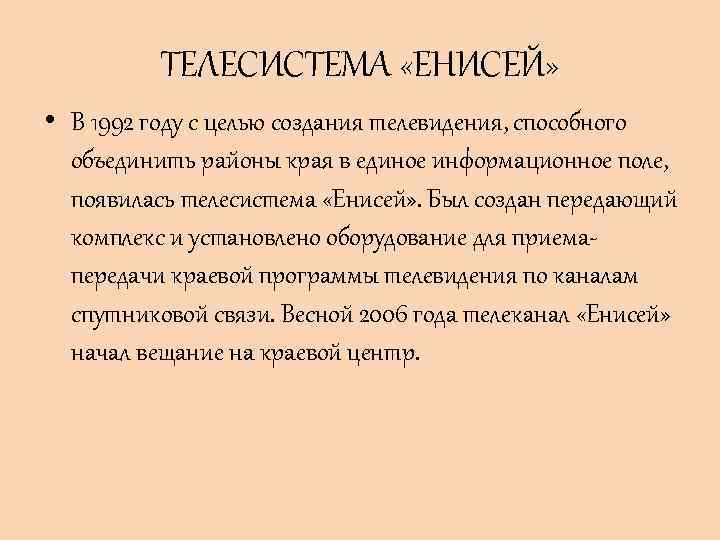 ТЕЛЕСИСТЕМА «ЕНИСЕЙ»

• В 1992 году с целью создания телевидения, способного объединить районы края в единое информационное поле, появилась телесистема «Енисей». Был создан передающий комплекс и установлено оборудование для приема-передачи краевой программы телевидения по каналам спутниковой связи. Весной 2006 года телеканал «Енисей» начал вещание на краевой центр.